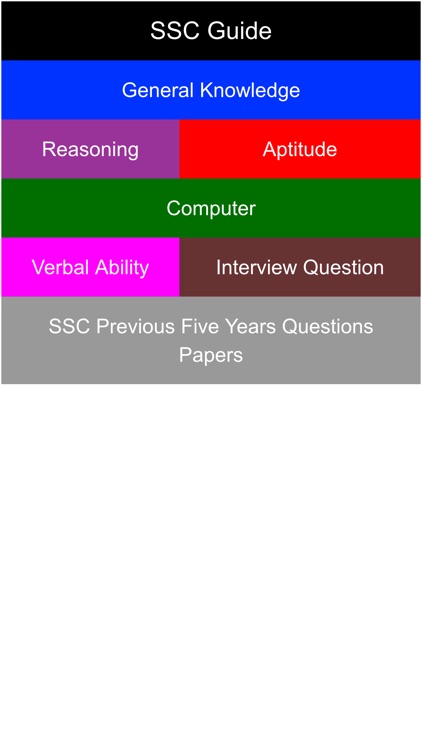 SSC Guide

General Knowledge

Reasoning

Aptitude

Computer

Verbal Ability

Interview Question

SSC Previous Five Years Questions Papers